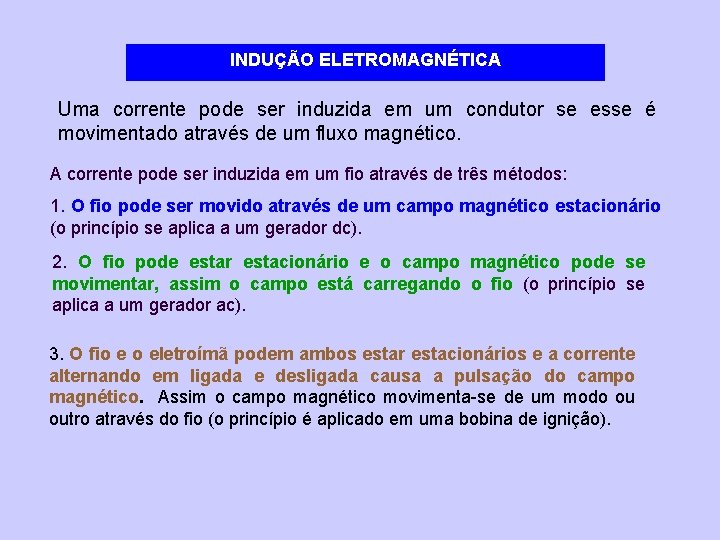 INDUÇÃO ELETROMAGNÉTICA

Uma corrente pode ser induzida em um condutor se esse é movimentado através de um fluxo magnético.

A corrente pode ser induzida em um fio através de três métodos:

1. O fio pode ser movido através de um campo magnético estacionário (o princípio se aplica a um gerador dc).

2. O fio pode estar estacionário e o campo magnético pode se movimentar, assim o campo está carregando o fio (o princípio se aplica a um gerador ac).

3. O fio e o eletroímã podem ambos estar estacionários e a corrente alternando em ligada e desligada causa a pulsação do campo magnético. Assim o campo magnético movimenta-se de um modo ou outro através do fio (o princípio é aplicado em uma bobina de ignição).